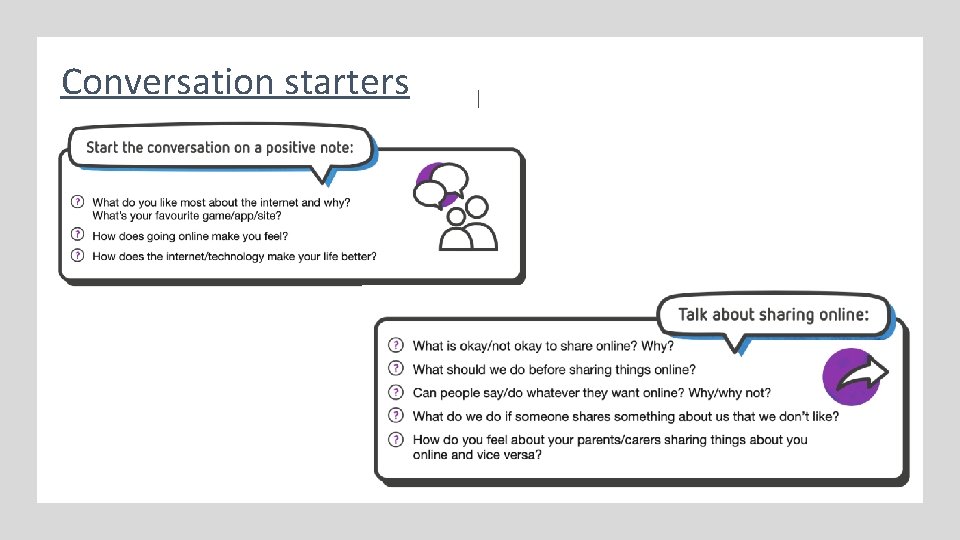 Conversation starters

Start the conversation on a positive note:

? What do you like most about the internet and why? What's your favourite game/app/site?

? How does going online make you feel?

? How does the internet/technology make your life better?

Talk about sharing online:

? What is okay/not okay to share online? Why?

? What should we do before sharing things online?

? Can people say/do whatever they want online? Why/why not?

? What do we do if someone shares something about us that we don't like?

? How do you feel about your parents/carers sharing things about you online and vice versa?